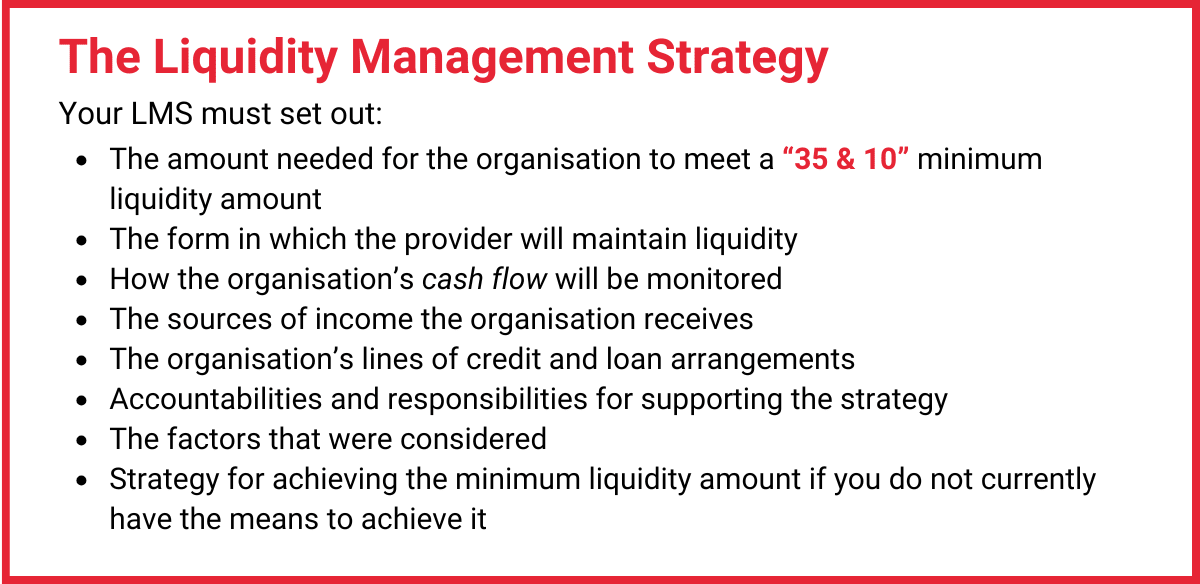 The Liquidity Management Strategy

Your LMS must set out:

- The amount needed for the organisation to meet a “35 & 10” minimum liquidity amount
- The form in which the provider will maintain liquidity
- How the organisation’s cash flow will be monitored
- The sources of income the organisation receives
- The organisation’s lines of credit and loan arrangements
- Accountabilities and responsibilities for supporting the strategy
- The factors that were considered
- Strategy for achieving the minimum liquidity amount if you do not currently have the means to achieve it